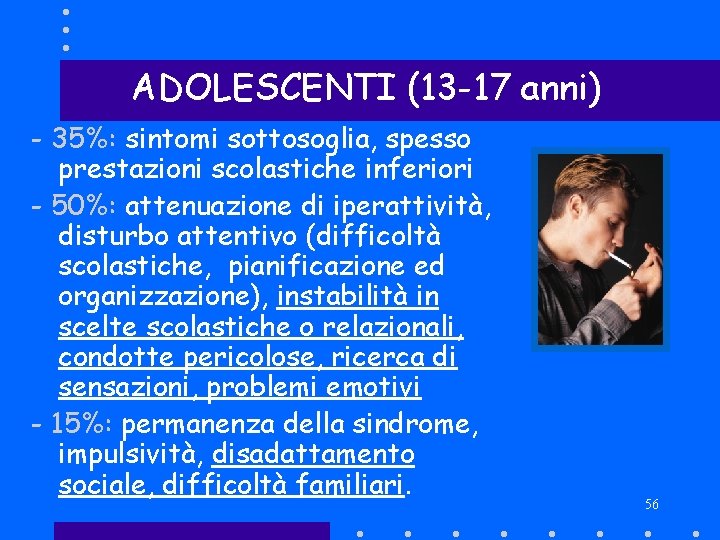 ADOLESCENTI (13-17 anni)

- 35%: sintomi sottosoglia, spesso prestazioni scolastiche inferiori

- 50%: attenuazione di iperattività, disturbo attentivo (difficoltà scolastiche, pianificazione ed organizzazione), instabilità in scelte scolastiche o relazionali, condotte pericolose, ricerca di sensazioni, problemi emotivi

- 15%: permanenza della sindrome, impulsività, disadattamento sociale, difficoltà familiari.

56